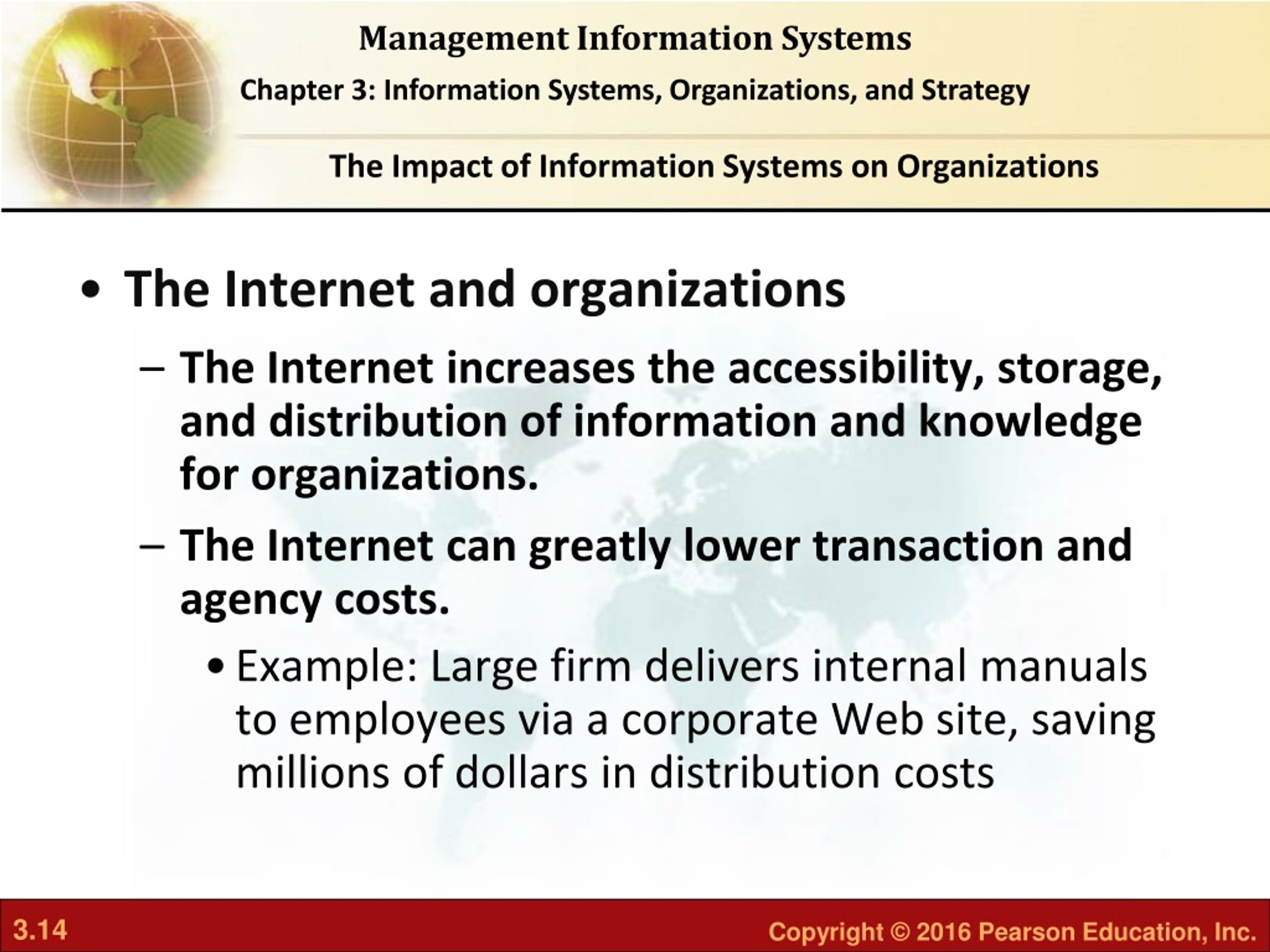 Management Information Systems

Chapter 3: Information Systems, Organizations, and Strategy

The Impact of Information Systems on Organizations

• The Internet and organizations

– The Internet increases the accessibility, storage, and distribution of information and knowledge for organizations.

– The Internet can greatly lower transaction and agency costs.

• Example: Large firm delivers internal manuals to employees via a corporate Web site, saving millions of dollars in distribution costs

3.14

Copyright © 2016 Pearson Education, Inc.